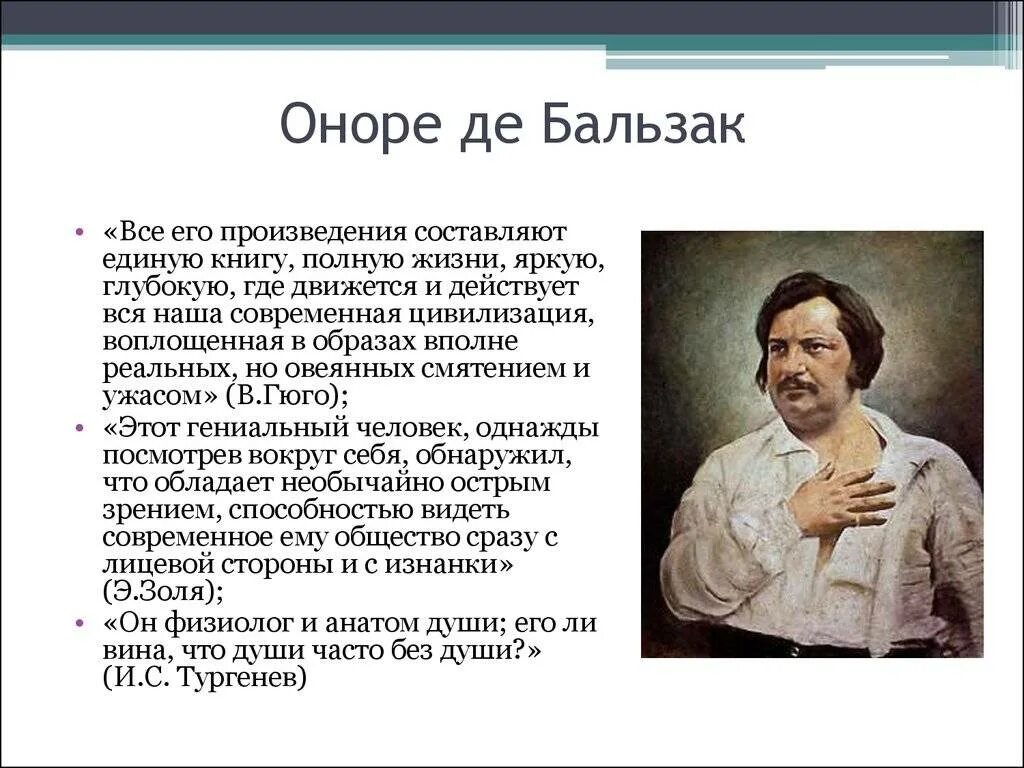 Оноре де Бальзак

• «Все его произведения составляют единую книгу, полную жизни, яркую, глубокую, где движется и действует вся наша современная цивилизация, воплощенная в образах вполне реальных, но овеянных смятением и ужасом» (В.Гюго);

• «Этот гениальный человек, однажды посмотрев вокруг себя, обнаружил, что обладает необычайно острым зрением, способностью видеть современное ему общество сразу с лицевой стороны и с изнанки» (Э.Золя);

• «Он физиолог и анатом души; его ли вина, что души часто без души?» (И.С. Тургенев)